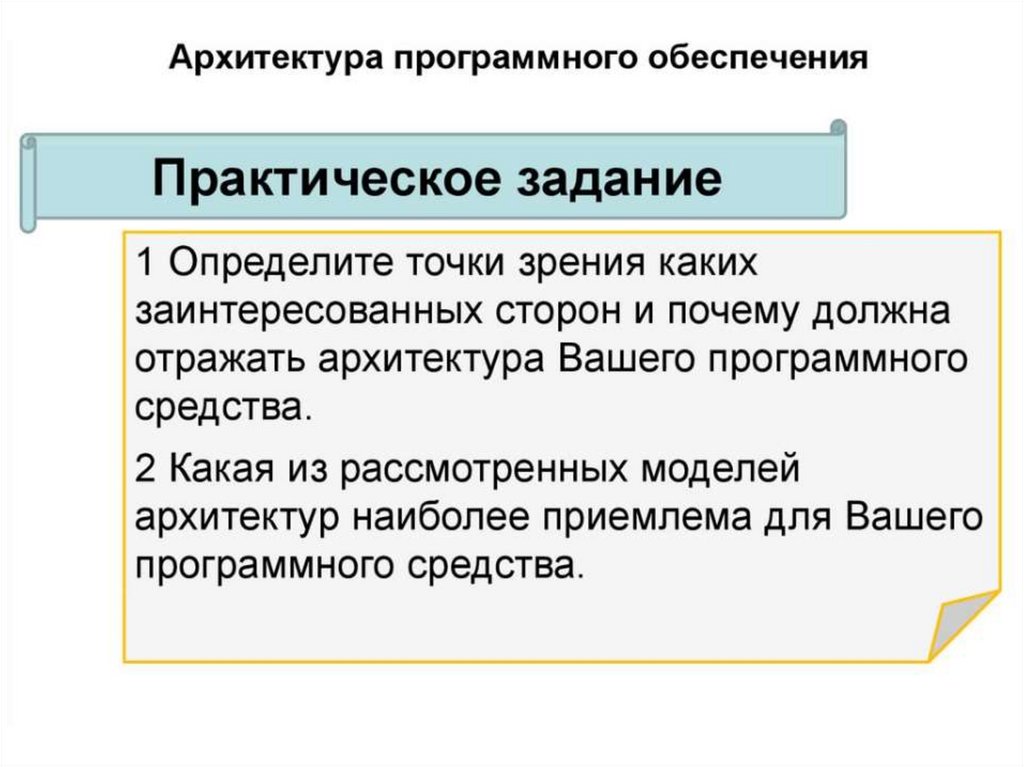 Архитектура программного обеспечения

Практическое задание

1 Определите точки зрения каких заинтересованных сторон и почему должна отражать архитектура Вашего программного средства.

2 Какая из рассмотренных моделей архитектур наиболее приемлема для Вашего программного средства.